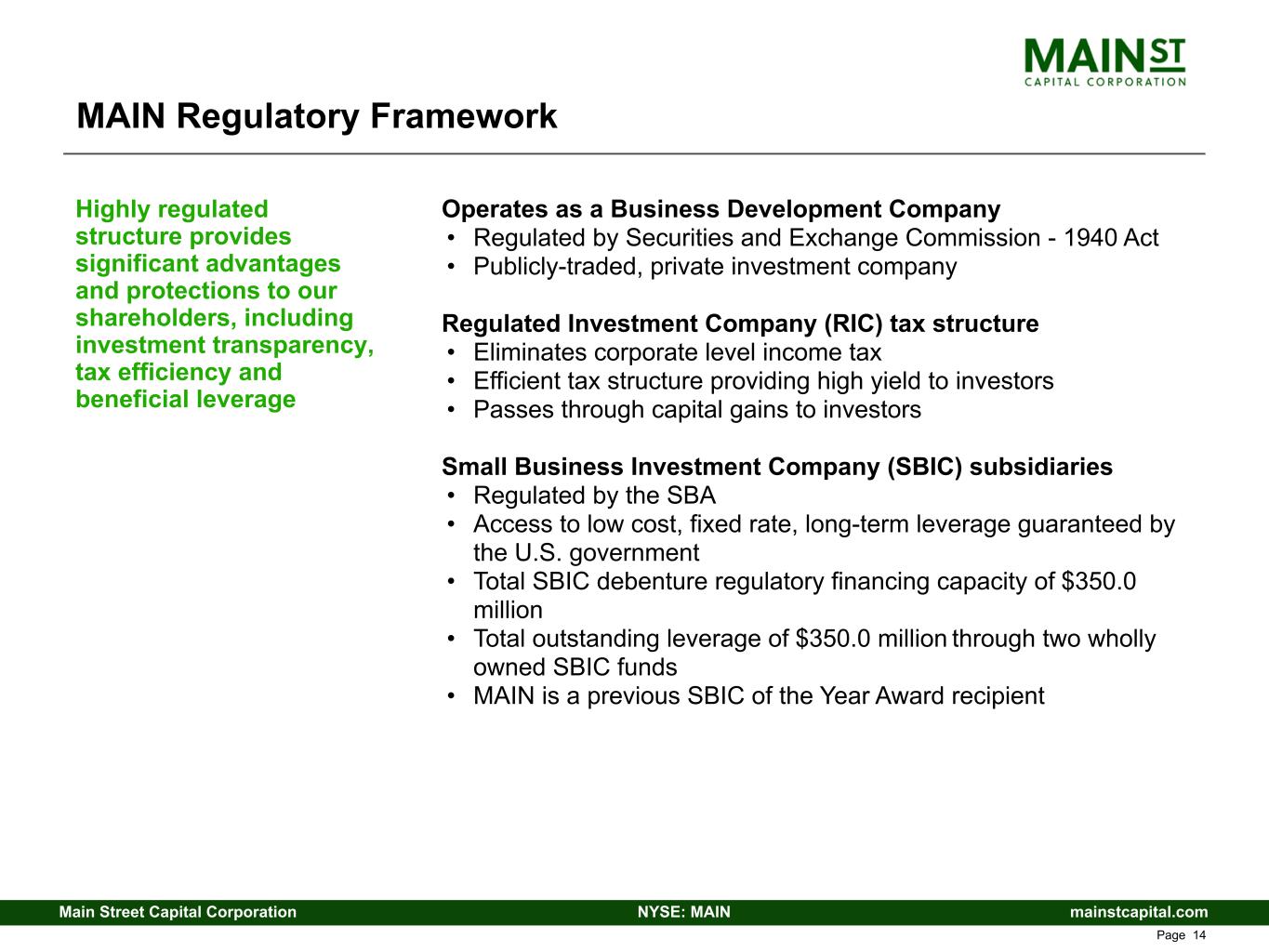 MAIN ST
CAPITAL CORPORATION

MAIN Regulatory Framework

Highly regulated structure provides significant advantages and protections to our shareholders, including investment transparency, tax efficiency and beneficial leverage

Operates as a Business Development Company
• Regulated by Securities and Exchange Commission - 1940 Act
• Publicly-traded, private investment company

Regulated Investment Company (RIC) tax structure
• Eliminates corporate level income tax
• Efficient tax structure providing high yield to investors
• Passes through capital gains to investors

Small Business Investment Company (SBIC) subsidiaries
• Regulated by the SBA
• Access to low cost, fixed rate, long-term leverage guaranteed by the U.S. government
• Total SBIC debenture regulatory financing capacity of $350.0 million
• Total outstanding leverage of $350.0 million through two wholly owned SBIC funds
• MAIN is a previous SBIC of the Year Award recipient

Main Street Capital Corporation NYSE: MAIN mainstcapital.com
Page 14